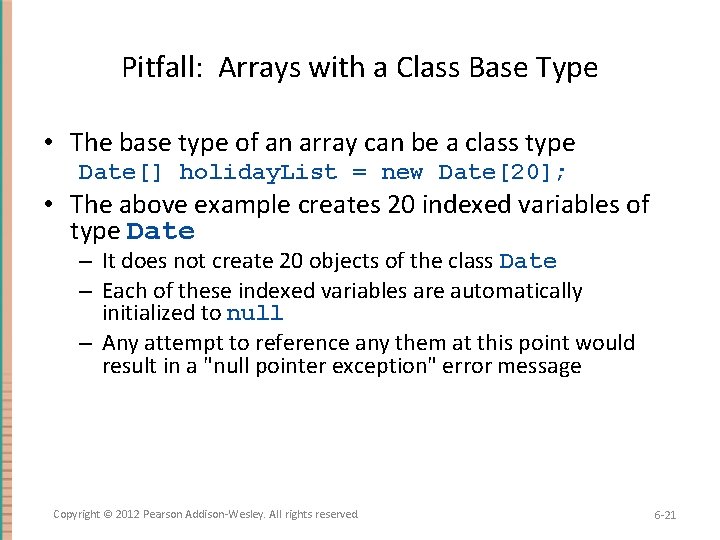 Pitfall: Arrays with a Class Base Type

• The base type of an array can be a class type
Date[] holidayList = new Date[20];

• The above example creates 20 indexed variables of type Date
– It does not create 20 objects of the class Date
– Each of these indexed variables are automatically initialized to null
– Any attempt to reference any them at this point would result in a "null pointer exception" error message

Copyright © 2012 Pearson Addison-Wesley. All rights reserved

6-21